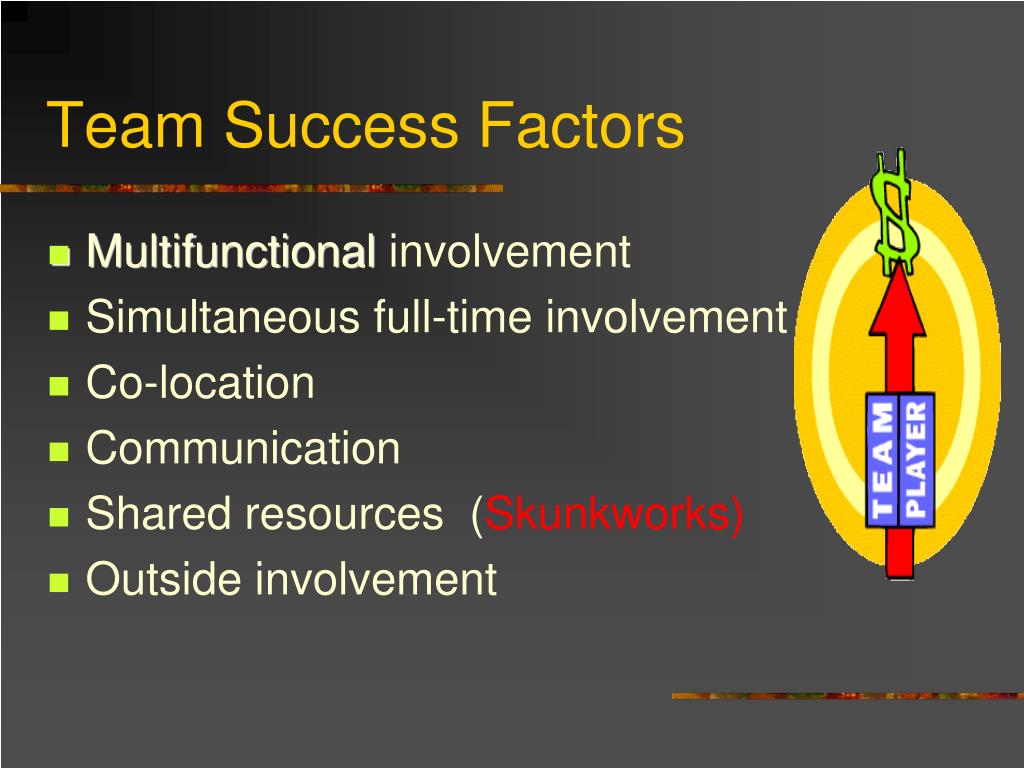 Team Success Factors

- Multifunctional involvement
- Simultaneous full-time involvement
- Co-location
- Communication
- Shared resources (Skunkworks)
- Outside involvement

$

TEAM PLAYER